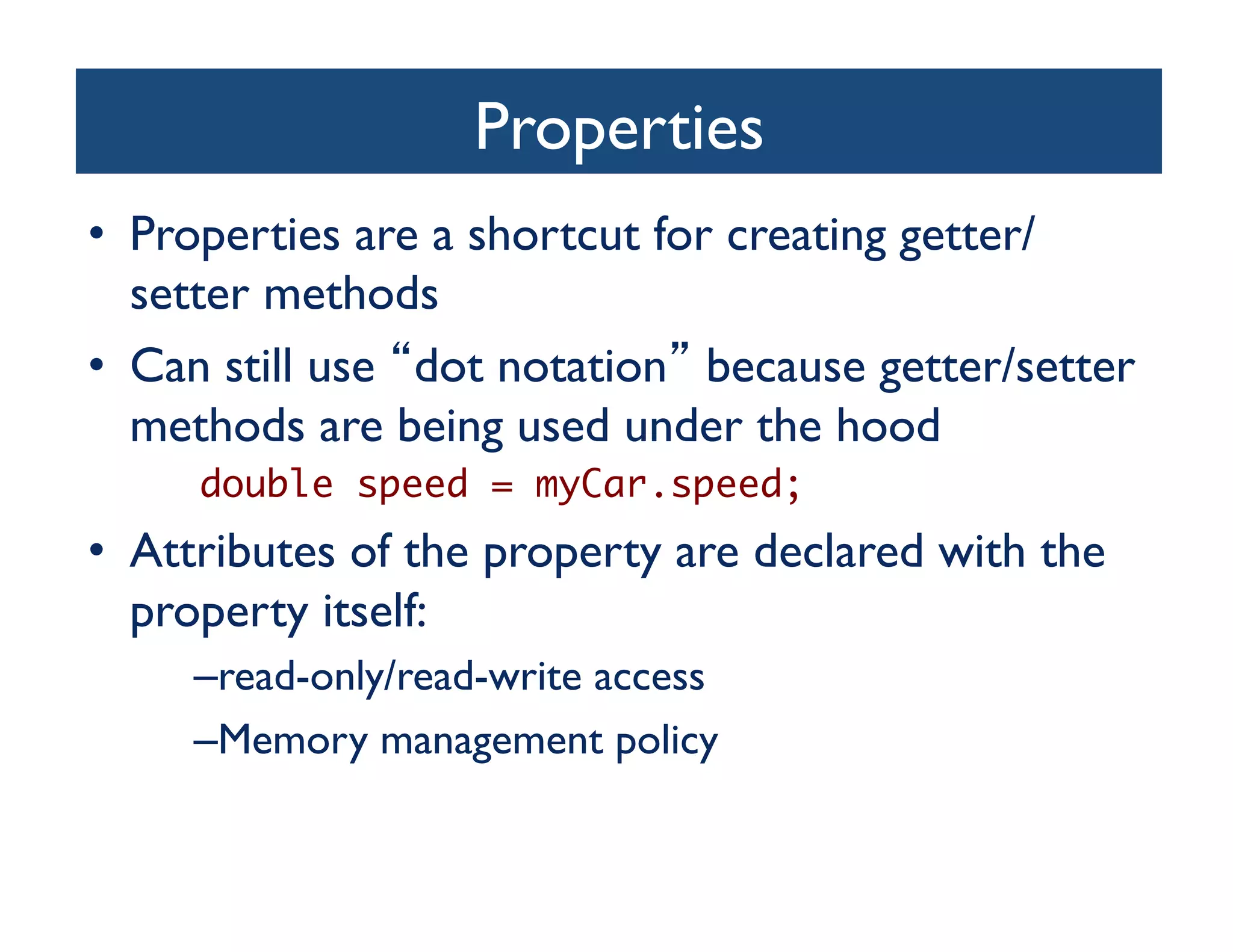 Properties

• Properties are a shortcut for creating getter/setter methods

• Can still use “dot notation” because getter/setter methods are being used under the hood

double speed = myCar.speed;

• Attributes of the property are declared with the property itself:

–read-only/read-write access

–Memory management policy